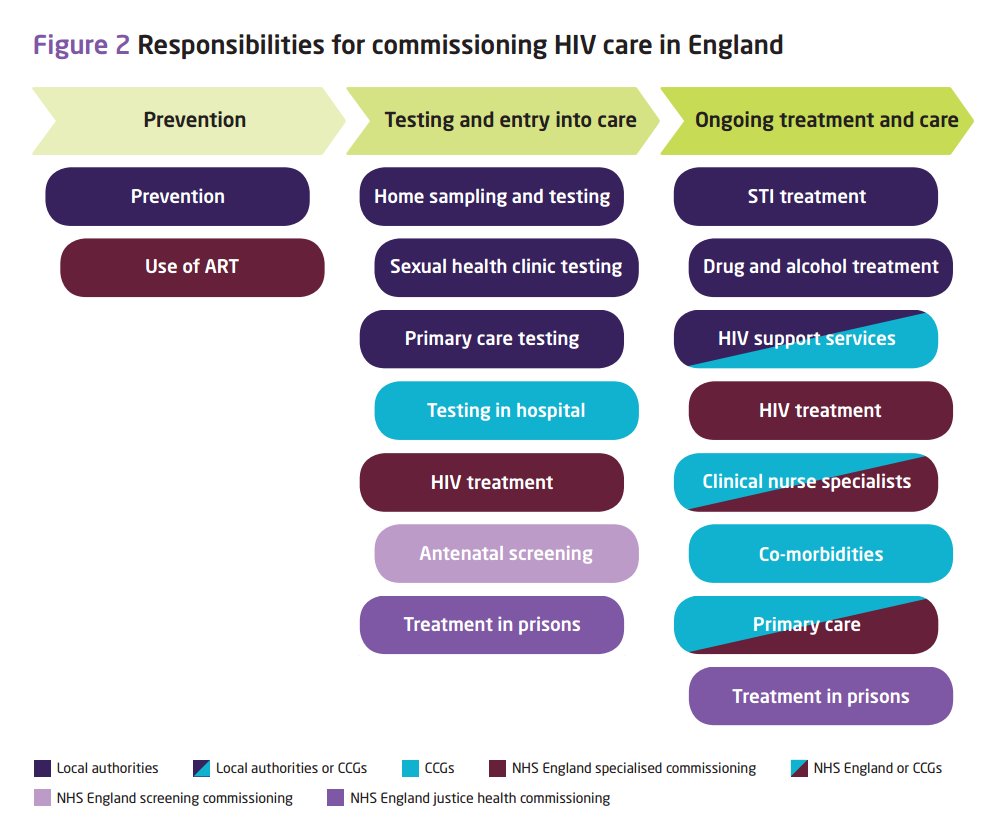 Figure 2 Responsibilities for commissioning HIV care in England

Prevention

Prevention

Use of ART

Testing and entry into care

Home sampling and testing

Sexual health clinic testing

Primary care testing

Testing in hospital

HIV treatment

Antenatal screening

Treatment in prisons

Ongoing treatment and care

STI treatment

Drug and alcohol treatment

HIV support services

HIV treatment

Clinical nurse specialists

Co-morbidities

Primary care

Treatment in prisons

Local authorities
Local authorities or CCGs
CCGs
NHS England specialised commissioning
NHS England or CCGs
NHS England screening commissioning
NHS England justice health commissioning